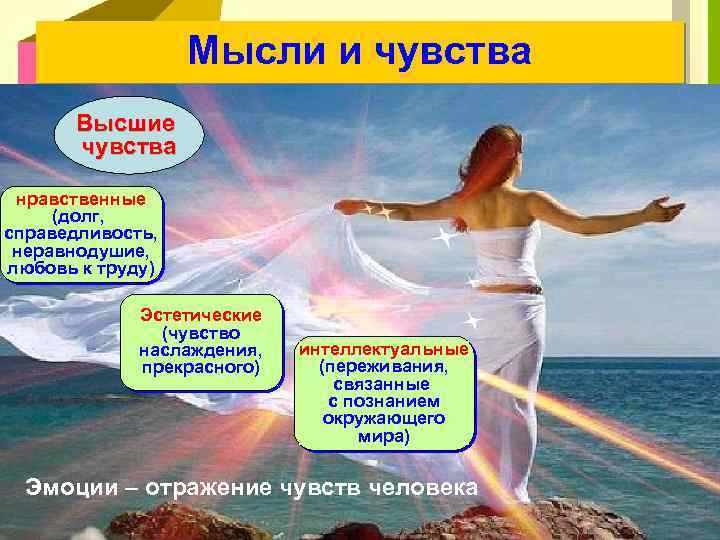 Мысли и чувства

Высшие чувства

нравственные (долг, справедливость, неравнодушие, любовь к труду)

Эстетические (чувство наслаждения, прекрасного)

интеллектуальные (переживания, связанные с познанием окружающего мира)

Эмоции – отражение чувств человека